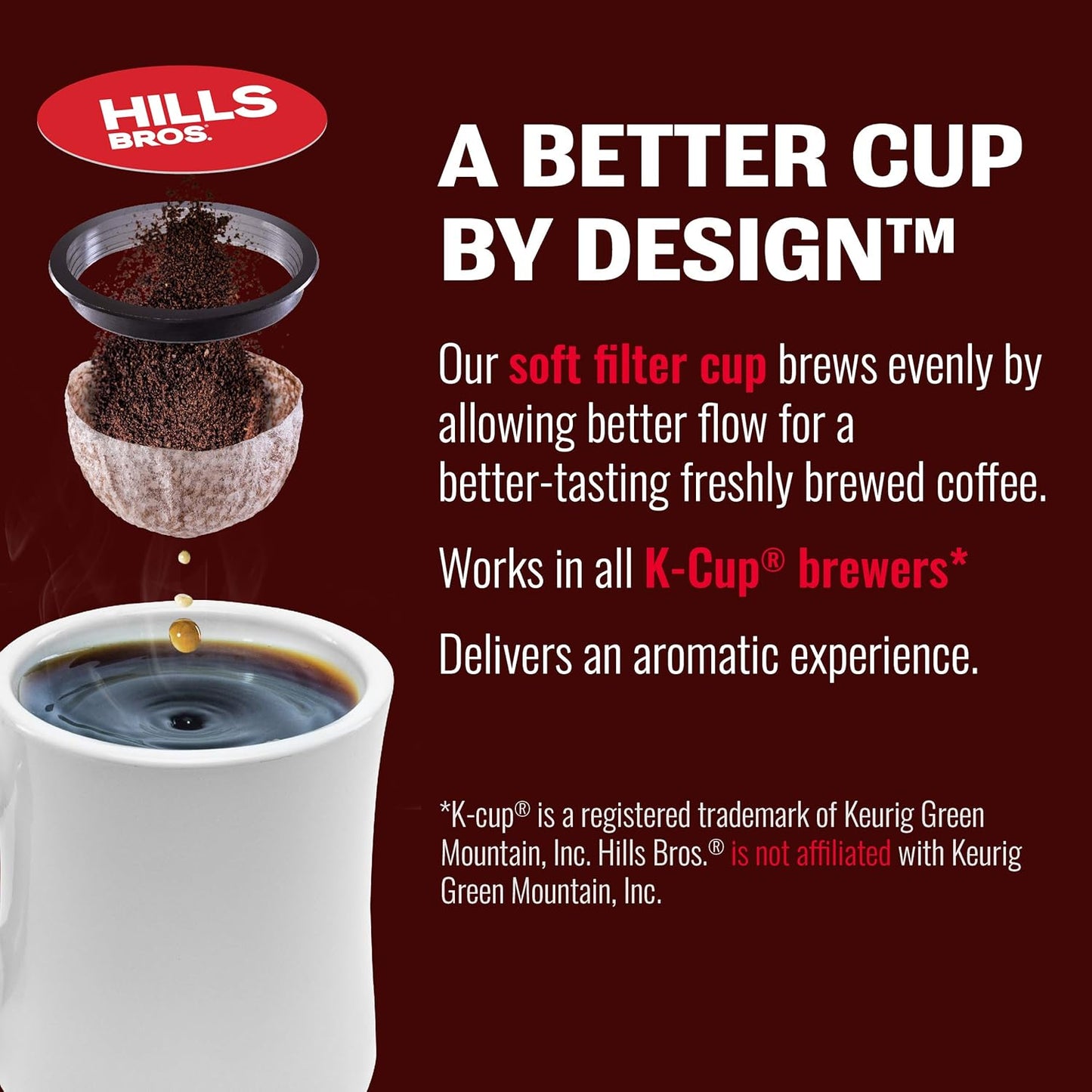 HILLS BROS.

A BETTER CUP BY DESIGN™

Our soft filter cup brews evenly by allowing better flow for a better-tasting freshly brewed coffee.

Works in all K-Cup® brewers*

Delivers an aromatic experience.

*K-cup® is a registered trademark of Keurig Green Mountain, Inc. Hills Bros.® is not affiliated with Keurig Green Mountain, Inc.